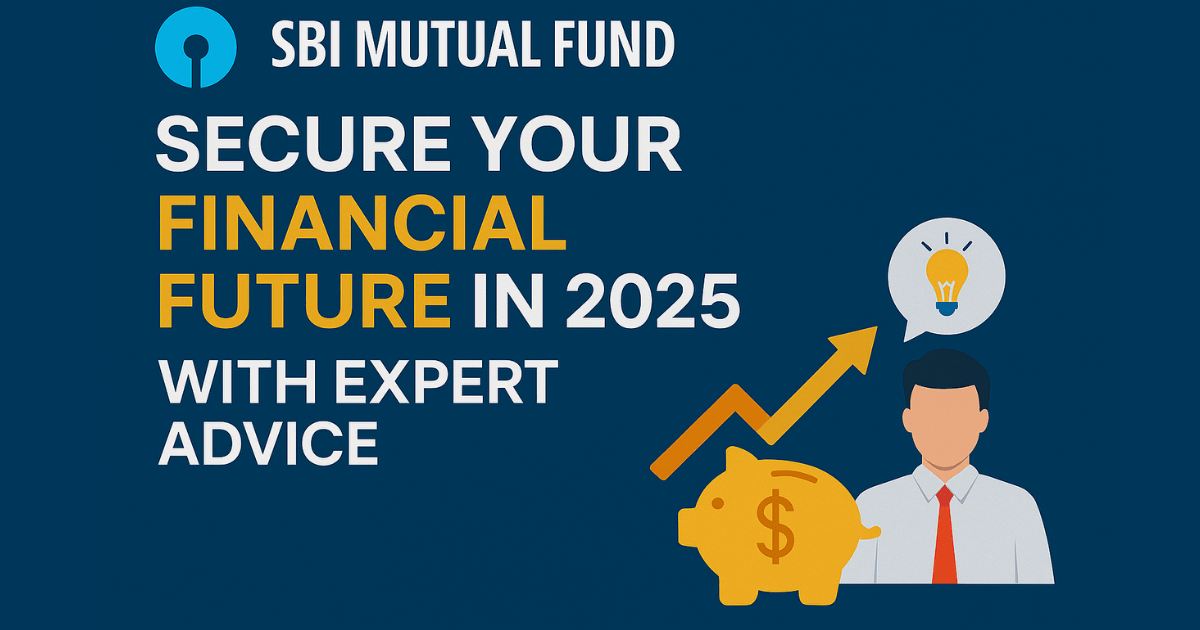 SBI MUTUAL FUND

SECURE YOUR FINANCIAL FUTURE IN 2025

WITH EXPERT ADVICE

$